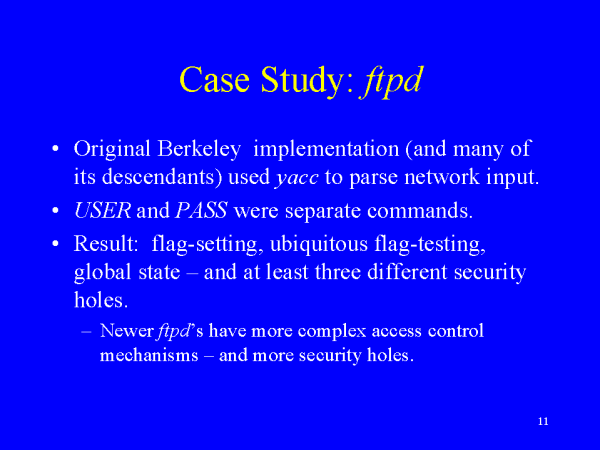 Case Study: ftpd

• Original Berkeley implementation (and many of its descendants) used yacc to parse network input.
• USER and PASS were separate commands.
• Result: flag-setting, ubiquitous flag-testing, global state – and at least three different security holes.
– Newer ftpd's have more complex access control mechanisms – and more security holes.

11